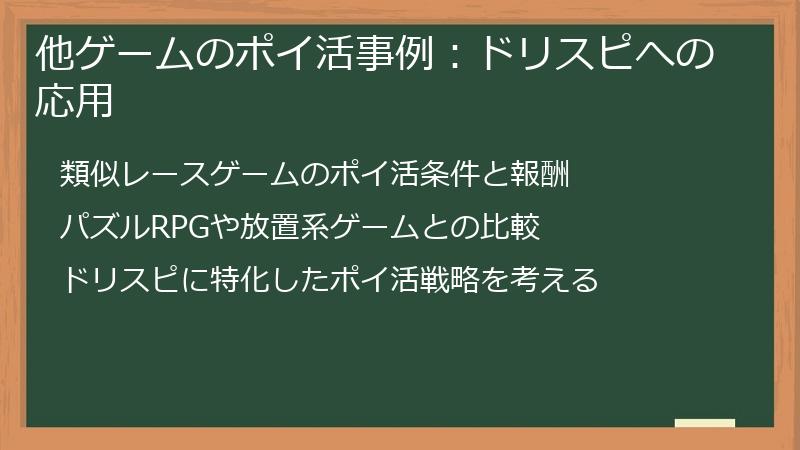 他ゲームのポイ活事例：ドリスピへの応用

類似レースゲームのポイ活条件と報酬

パズルRPGや放置系ゲームとの比較

ドリスピに特化したポイ活戦略を考える